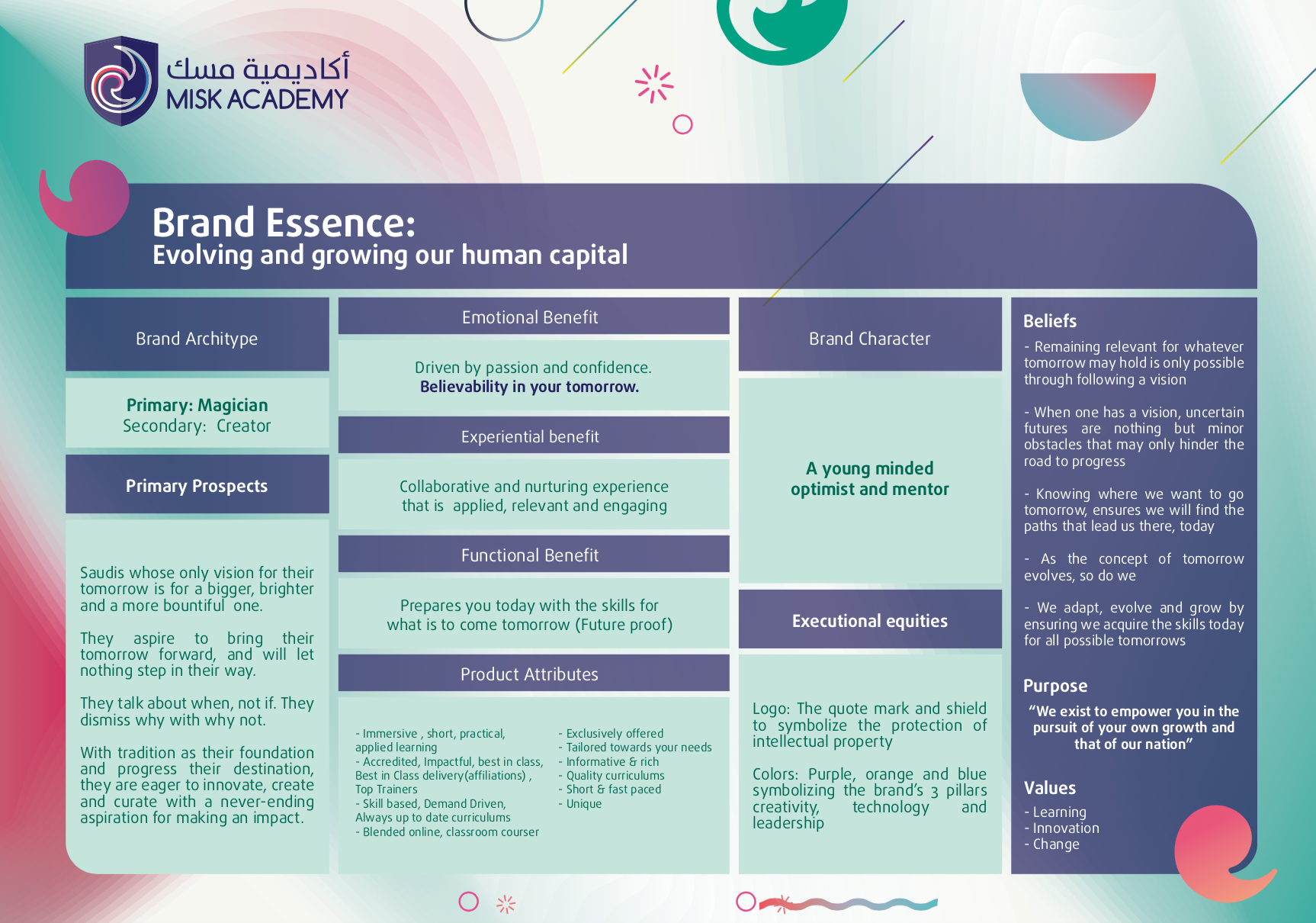 أكاديمية مسك
MISK ACADEMY

Brand Essence:
Evolving and growing our human capital

Brand Architype

Primary: Magician
Secondary: Creator

Primary Prospects

Saudis whose only vision for their tomorrow is for a bigger, brighter and a more bountiful one.

They aspire to bring their tomorrow forward, and will let nothing step in their way.

They talk about when, not if. They dismiss why with why not.

With tradition as their foundation and progress their destination, they are eager to innovate, create and curate with a never-ending aspiration for making an impact.

Emotional Benefit

Driven by passion and confidence.
Believability in your tomorrow.

Experiential benefit

Collaborative and nurturing experience that is applied, relevant and engaging

Functional Benefit

Prepares you today with the skills for what is to come tomorrow (Future proof)

Product Attributes

- Immersive , short, practical, applied learning
- Accredited, Impactful, best in class, Best in Class delivery(affiliations) , Top Trainers
- Skill based, Demand Driven, Always up to date curriculums
- Blended online, classroom courser

- Exclusively offered
- Tailored towards your needs
- Informative & rich
- Quality curriculums
- Short & fast paced
- Unique

Brand Character

A young minded optimist and mentor

Executional equities

Logo: The quote mark and shield to symbolize the protection of intellectual property

Colors: Purple, orange and blue symbolizing the brand's 3 pillars creativity, technology and leadership

Beliefs

- Remaining relevant for whatever tomorrow may hold is only possible through following a vision

- When one has a vision, uncertain futures are nothing but minor obstacles that may only hinder the road to progress

- Knowing where we want to go tomorrow, ensures we will find the paths that lead us there, today

- As the concept of tomorrow evolves, so do we

- We adapt, evolve and grow by ensuring we acquire the skills today for all possible tomorrows

Purpose

"We exist to empower you in the pursuit of your own growth and that of our nation"

Values

- Learning
- Innovation
- Change